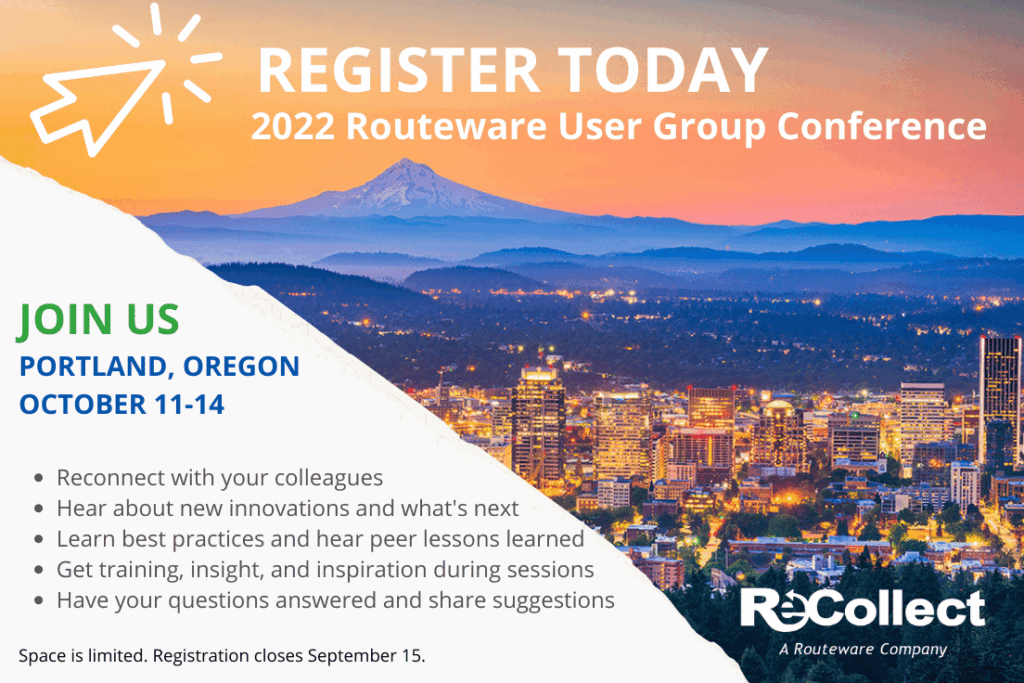 REGISTER TODAY
2022 Routeware User Group Conference

JOIN US
PORTLAND, OREGON
OCTOBER 11-14

- Reconnect with your colleagues
- Hear about new innovations and what's next
- Learn best practices and hear peer lessons learned
- Get training, insight, and inspiration during sessions
- Have your questions answered and share suggestions

Space is limited. Registration closes September 15.

ReCollect
A Routeware Company